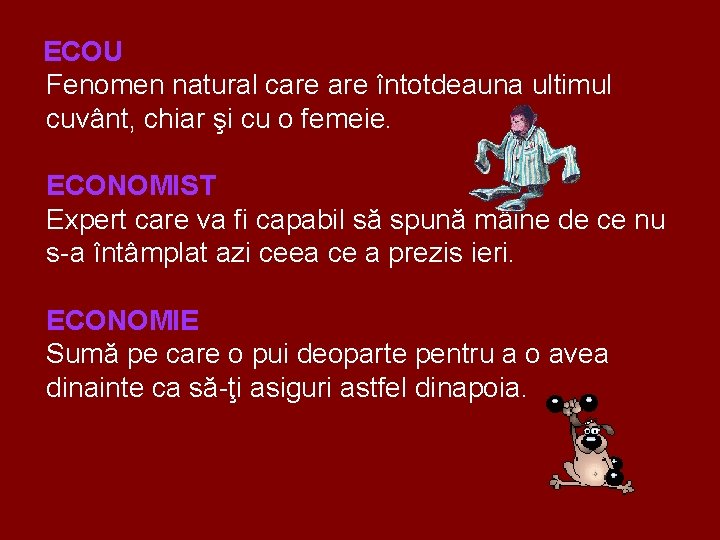 ECOU
Fenomen natural care are întotdeauna ultimul cuvânt, chiar şi cu o femeie.

ECONOMIST
Expert care va fi capabil să spună mâine de ce nu s-a întâmplat azi ceea ce a prezis ieri.

ECONOMIE
Sumă pe care o pui deoparte pentru a o avea dinainte ca să-ţi asiguri astfel dinapoia.